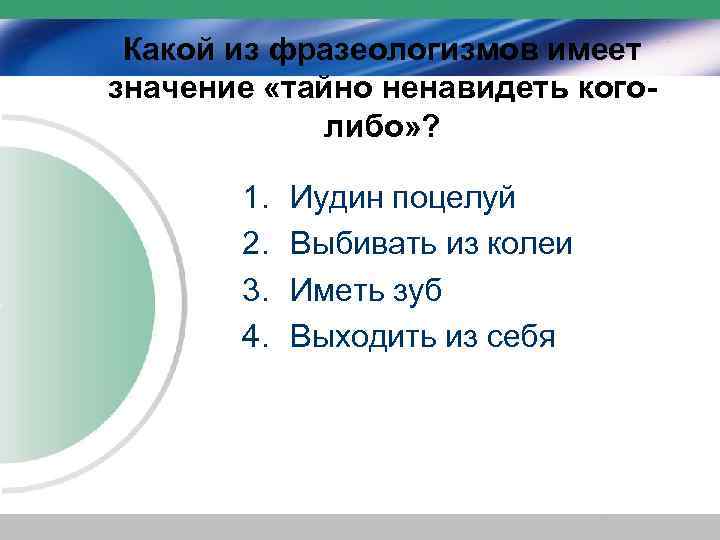 Какой из фразеологизмов имеет значение «тайно ненавидеть кого-либо»?

1. Иудин поцелуй
2. Выбивать из колеи
3. Иметь зуб
4. Выходить из себя